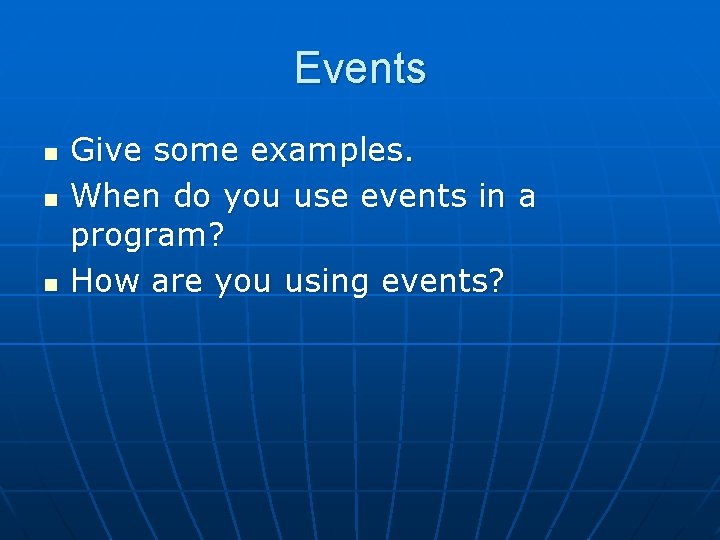 Events

- Give some examples.
- When do you use events in a program?
- How are you using events?